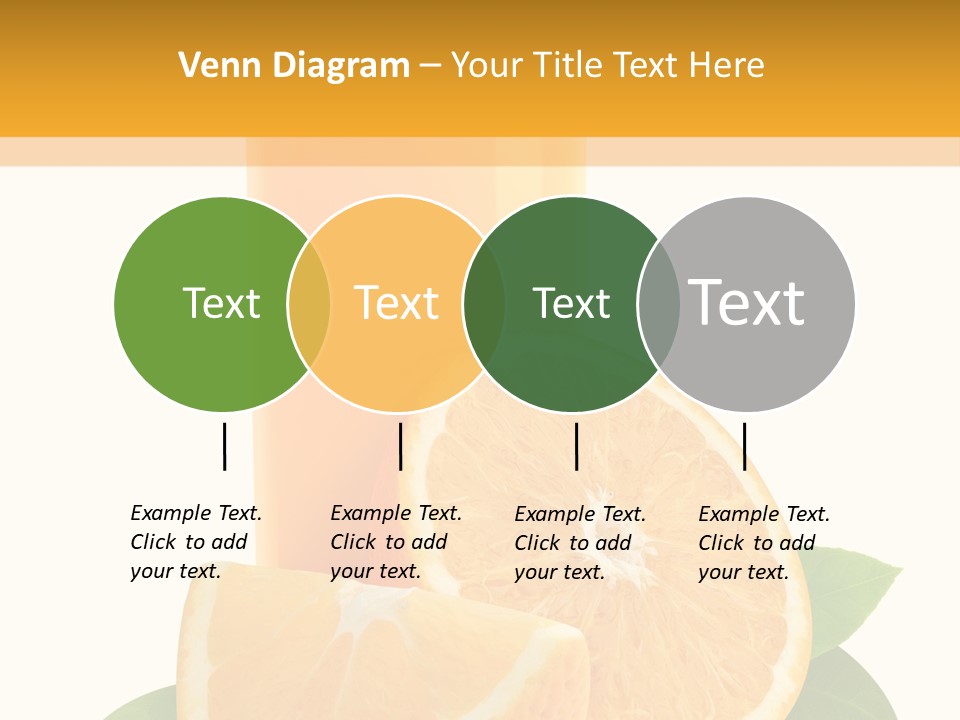 Venn Diagram – Your Title Text Here

Text

Text

Text

Text

Example Text. Click to add your text.

Example Text. Click to add your text.

Example Text. Click to add your text.

Example Text. Click to add your text.